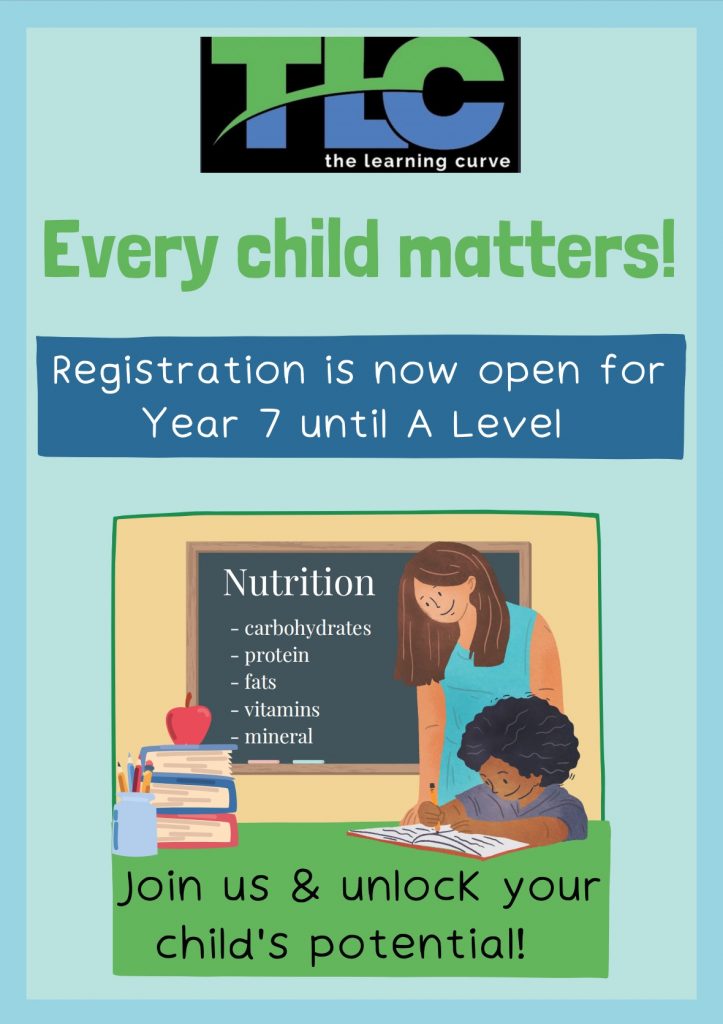 TLC
the learning curve

Every child matters!

Registration is now open for Year 7 until A Level

Nutrition
- carbohydrates
- protein
- fats
- vitamins
- mineral

Join us & unlock your child's potential!